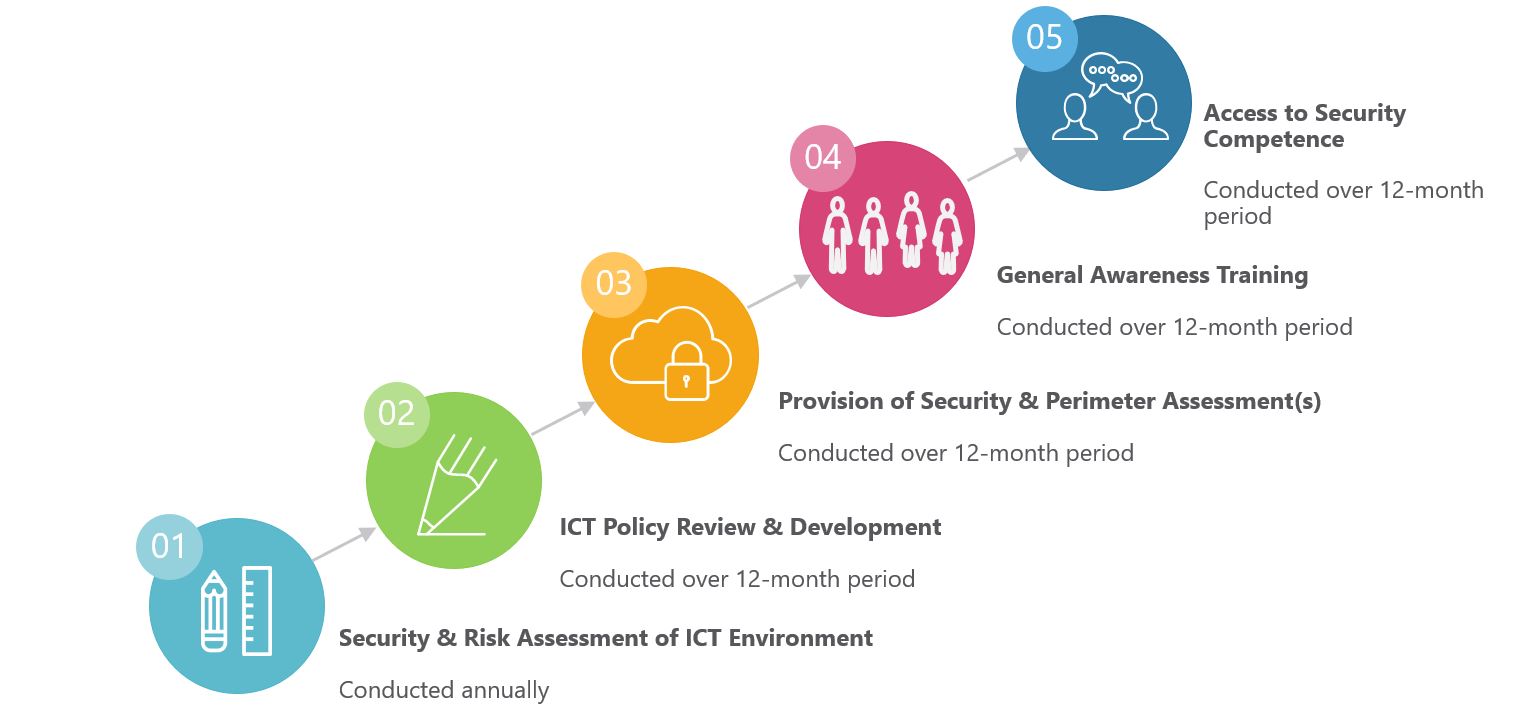 01

Security & Risk Assessment of ICT Environment

Conducted annually

02

ICT Policy Review & Development

Conducted over 12-month period

03

Provision of Security & Perimeter Assessment(s)

Conducted over 12-month period

04

General Awareness Training

Conducted over 12-month period

05

Access to Security Competence

Conducted over 12-month period